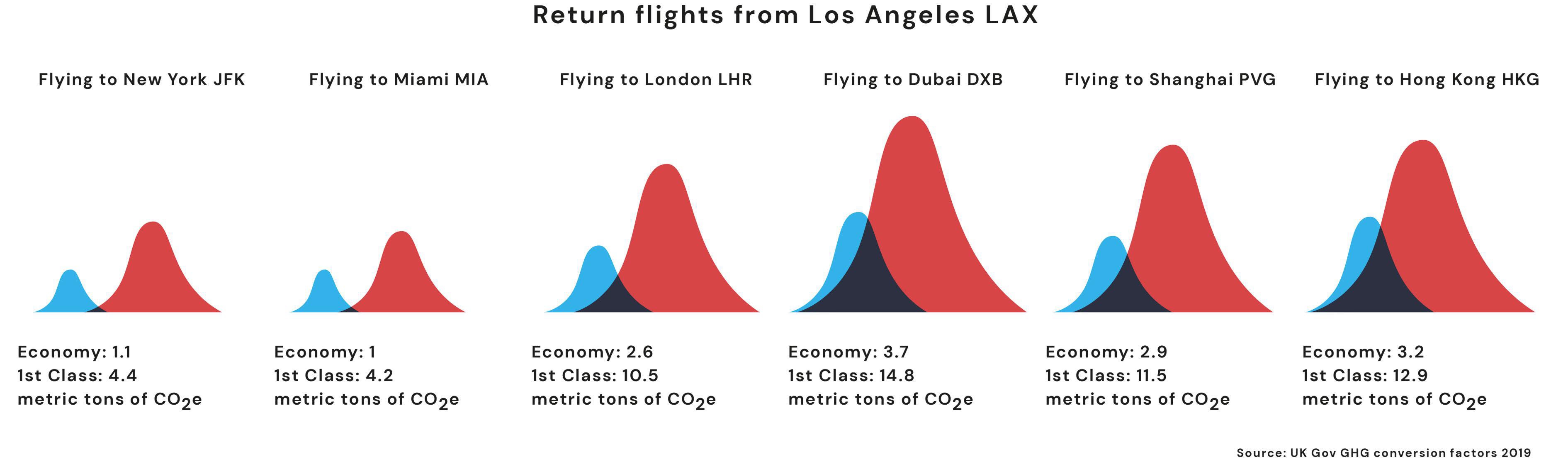 Return flights from Los Angeles LAX

Flying to New York JFK

Economy: 1.1
1st Class: 4.4
metric tons of $CO_2e$

Flying to Miami MIA

Economy: 1
1st Class: 4.2
metric tons of $CO_2e$

Flying to London LHR

Economy: 2.6
1st Class: 10.5
metric tons of $CO_2e$

Flying to Dubai DXB

Economy: 3.7
1st Class: 14.8
metric tons of $CO_2e$

Flying to Shanghai PVG

Economy: 2.9
1st Class: 11.5
metric tons of $CO_2e$

Flying to Hong Kong HKG

Economy: 3.2
1st Class: 12.9
metric tons of $CO_2e$

Source: UK Gov GHG conversion factors 2019